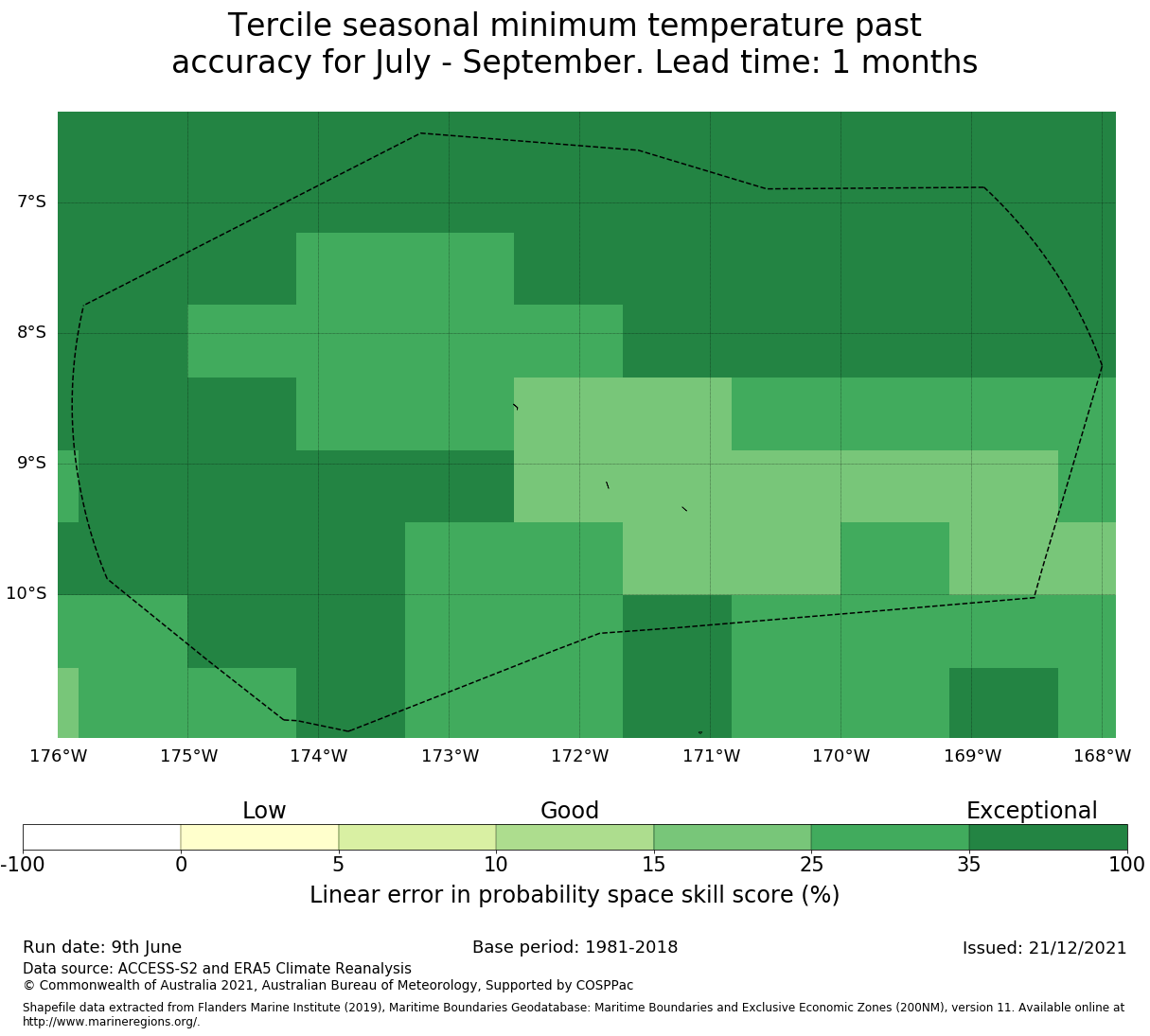 Tercile seasonal minimum temperature past accuracy for July - September. Lead time: 1 months

7°S
8°S
9°S
10°S

176°W 175°W 174°W 173°W 172°W 171°W 170°W 169°W 168°W

Low Good Exceptional

-100 0 5 10 15 25 35 100

Linear error in probability space skill score (%)

Run date: 9th June
Base period: 1981-2018
Issued: 21/12/2021
Data source: ACCESS-S2 and ERA5 Climate Reanalysis
© Commonwealth of Australia 2021, Australian Bureau of Meteorology, Supported by COSPPac

Shapefile data extracted from Flanders Marine Institute (2019), Maritime Boundaries Geodatabase: Maritime Boundaries and Exclusive Economic Zones (200NM), version 11. Available online at http://www.marineregions.org/.